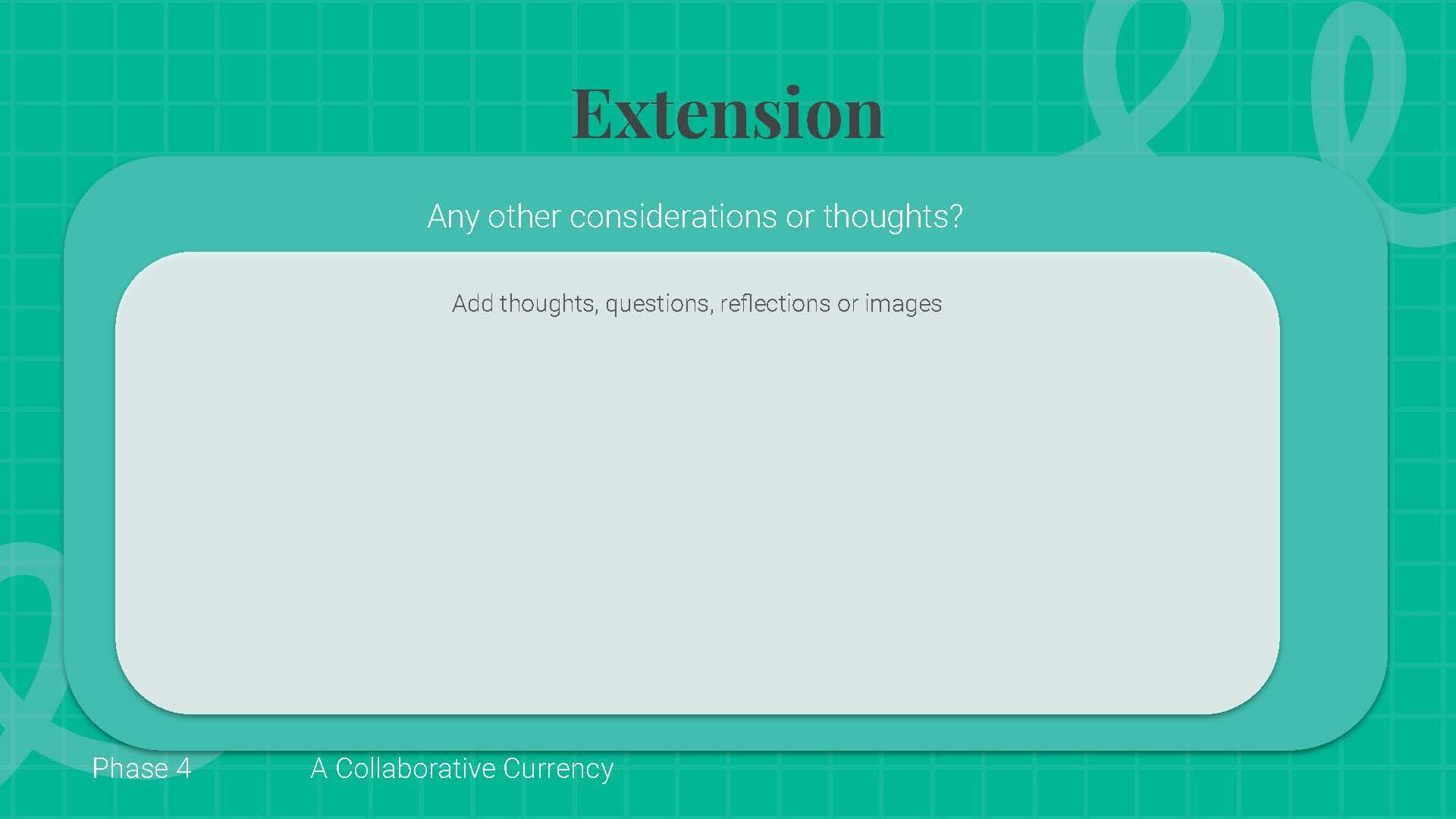 Extension

Any other considerations or thoughts?

Add thoughts, questions, reflections or images

Phase 4

A Collaborative Currency